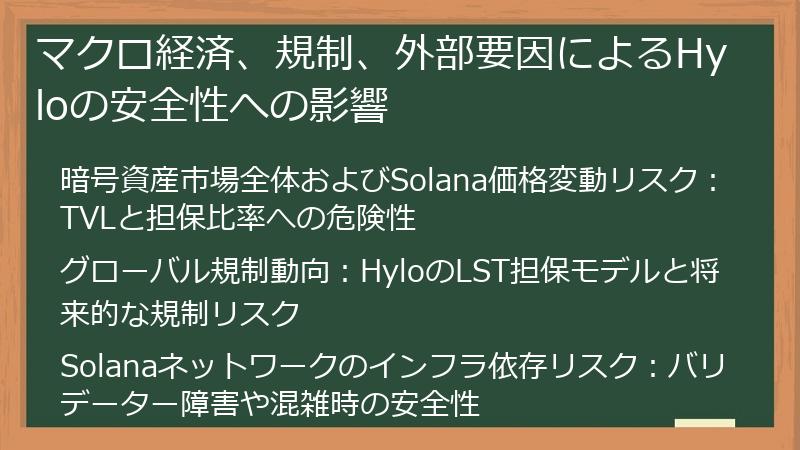 マクロ経済、規制、外部要因によるHyloの安全性への影響

暗号資産市場全体およびSolana価格変動リスク：TVLと担保比率への危険性

グローバル規制動向：HyloのLST担保モデルと将来的な規制リスク

Solanaネットワークのインフラ依存リスク：バリデーター障害や混雑時の安全性